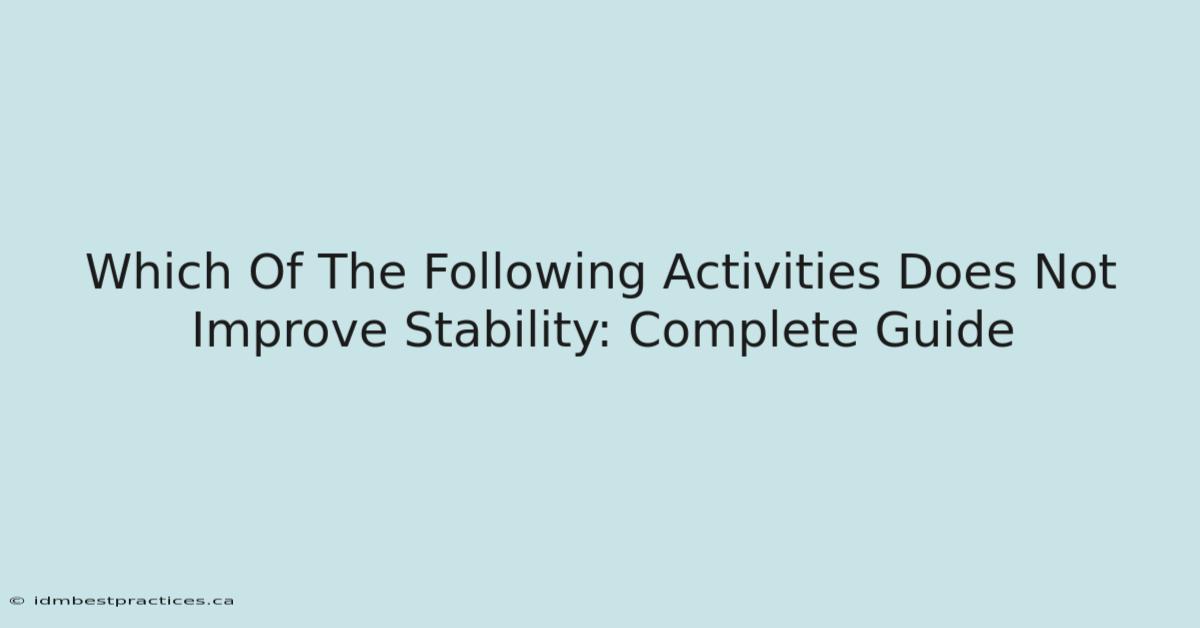 Which Of The Following Activities Does Not Improve Stability: Complete Guide

© idmbestpractices.ca